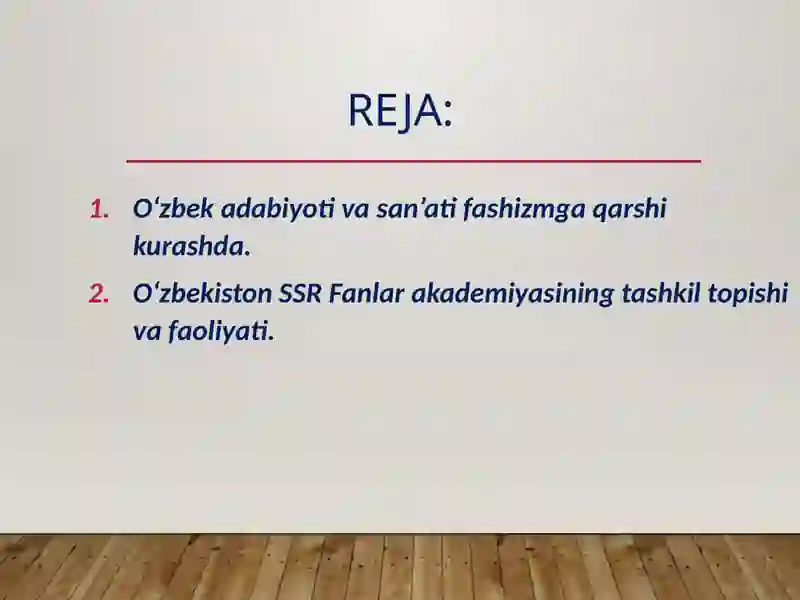 REJA:

1. O‘zbek adabiyoti va san’ati fashizmga qarshi kurashda.
2. O‘zbekiston SSR Fanlar akademiyasining tashkil topishi va faoliyati.